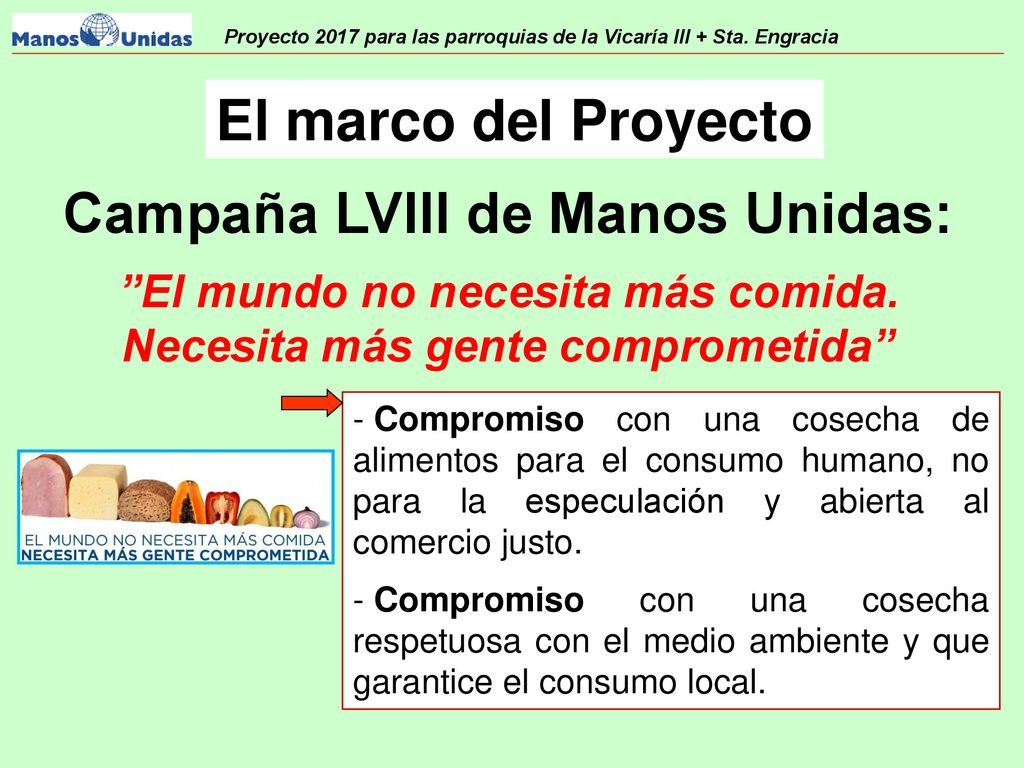 Manos Unidas

Proyecto 2017 para las parroquias de la Vicaría III + Sta. Engracia

El marco del Proyecto

Campaña LVIII de Manos Unidas:

”El mundo no necesita más comida. Necesita más gente comprometida”

EL MUNDO NO NECESITA MÁS COMIDA
NECESITA MÁS GENTE COMPROMETIDA

- Compromiso con una cosecha de alimentos para el consumo humano, no para la especulación y abierta al comercio justo.

- Compromiso con una cosecha respetuosa con el medio ambiente y que garantice el consumo local.